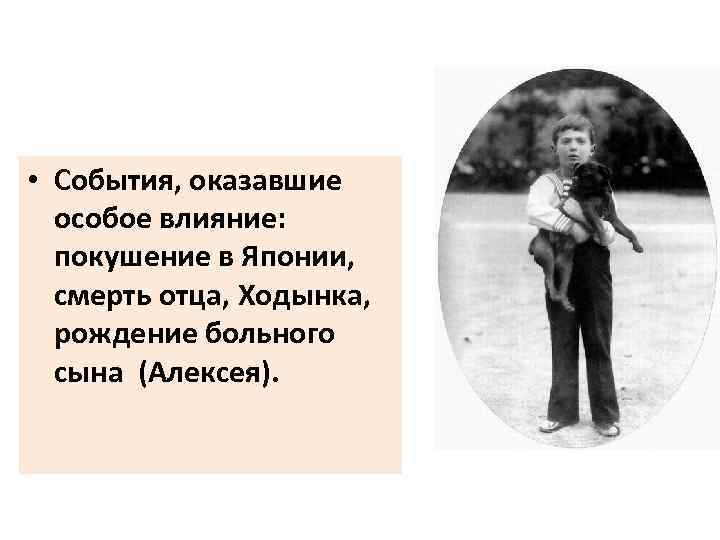 • События, оказавшие особое влияние: покушение в Японии, смерть отца, Ходынка, рождение больного сына (Алексея).